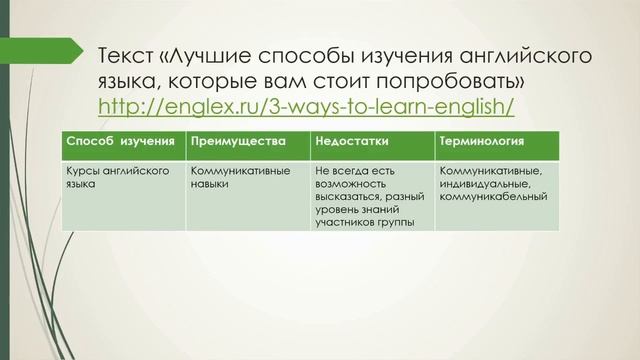 Текст «Лучшие способы изучения английского языка, которые вам стоит попробовать» http://englex.ru/3-ways-to-learn-english/

| Способ изучения | Преимущества | Недостатки | Терминология |
|---|---|---|---|
| Курсы английского языка | Коммуникативные навыки | Не всегда есть возможность высказаться, разный уровень знаний участников группы | Коммуникативные, индивидуальные, коммуникабельный |